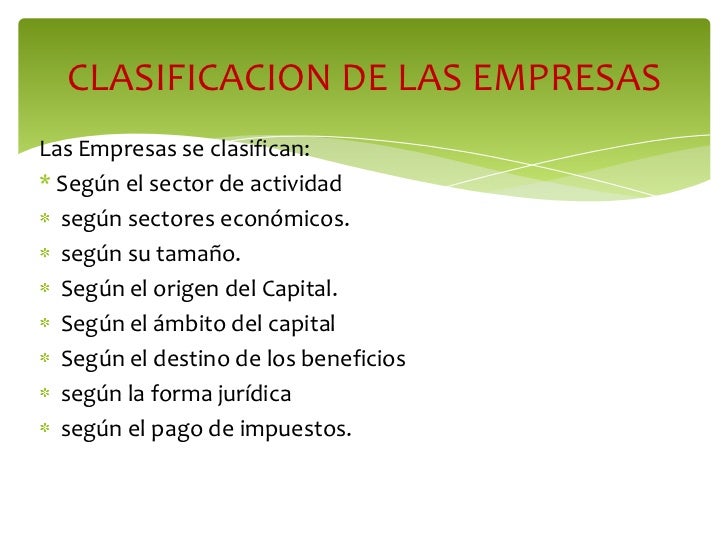 CLASIFICACION DE LAS EMPRESAS

Las Empresas se clasifican:
* Según el sector de actividad
* según sectores económicos.
* según su tamaño.
* Según el origen del Capital.
* Según el ámbito del capital
* Según el destino de los beneficios
* según la forma jurídica
* según el pago de impuestos.